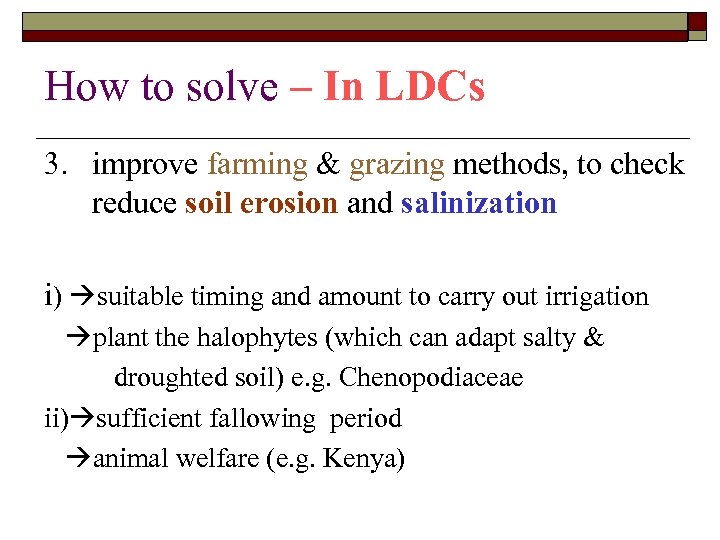 How to solve – In LDCs

3. improve farming & grazing methods, to check reduce soil erosion and salinization

i) →suitable timing and amount to carry out irrigation
→plant the halophytes (which can adapt salty & droughted soil) e.g. Chenopodiaceae
ii)→sufficient fallowing period
→animal welfare (e.g. Kenya)